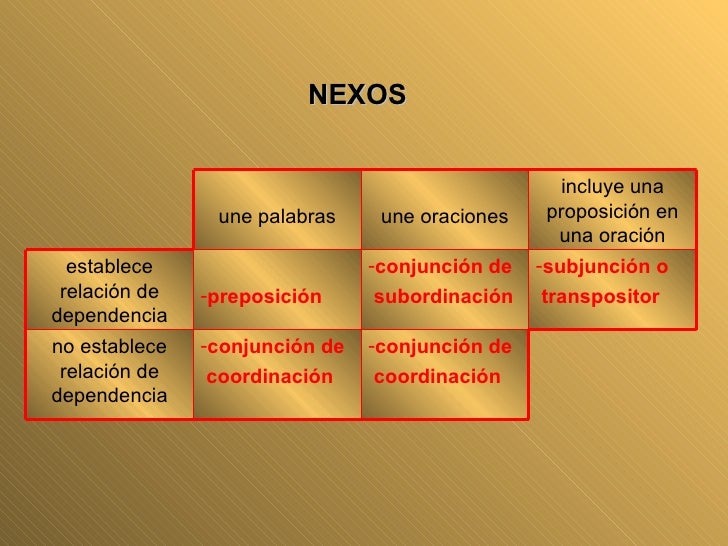 NEXOS

| | une palabras | une oraciones | incluye una proposición en una oración |
|---|---|---|---|
| establece relación de dependencia | -preposición | -conjunción de subordinación | -subjunción o transpositor |
| no establece relación de dependencia | -conjunción de coordinación | -conjunción de coordinación | |